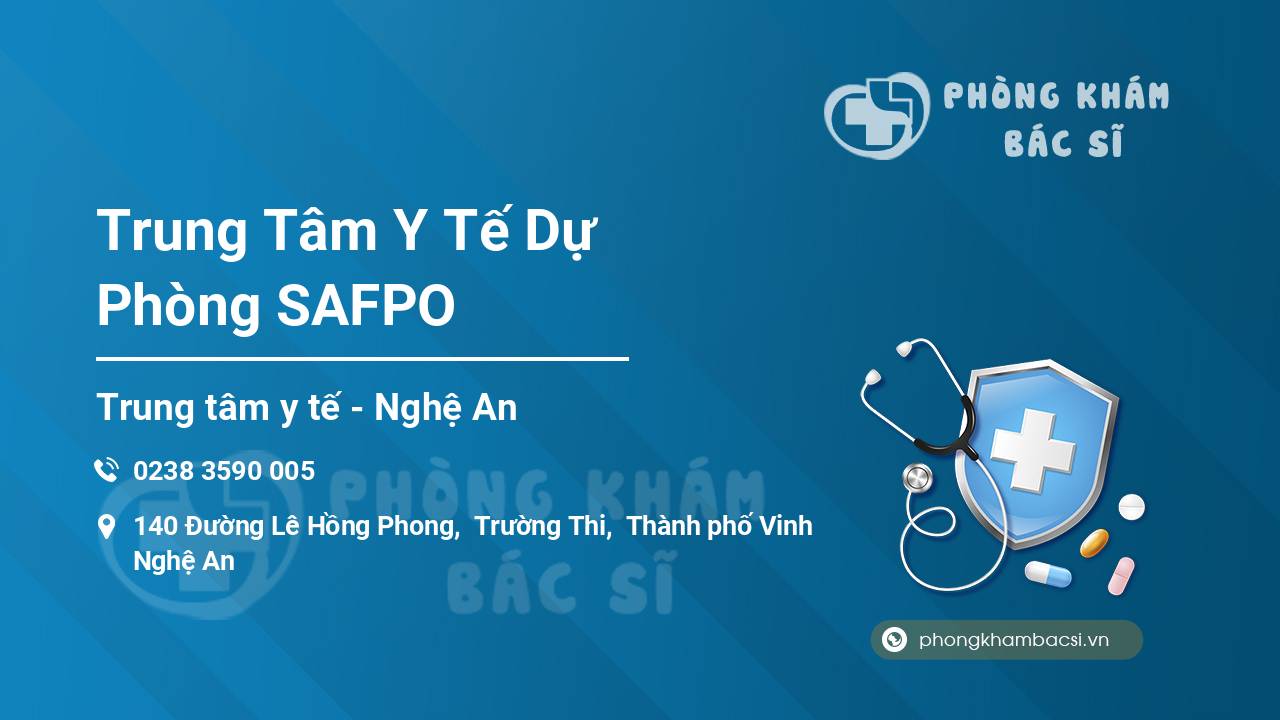 PHÒNG KHÁM
BÁC SĨ

Trung Tâm Y Tế Dự Phòng SAFPO

Trung tâm y tế - Nghệ An

0238 3590 005

140 Đường Lê Hồng Phong, Trường Thi, Thành phố Vinh Nghệ An

PHÒNG KHÁM
BÁC SĨ

phongkhambacsi.vn